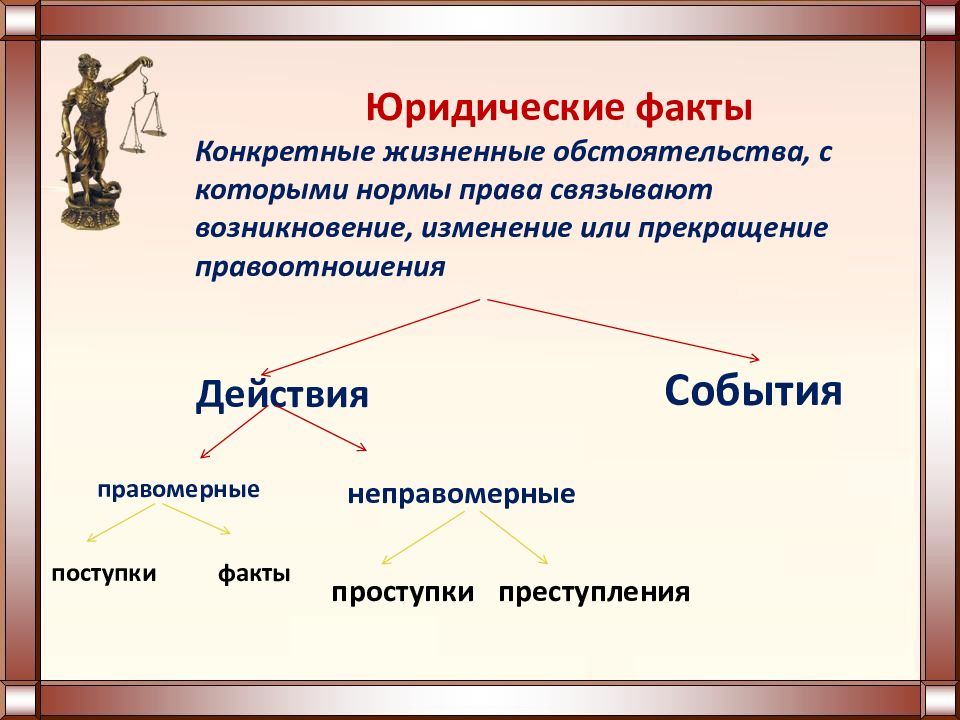 Юридические факты

Конкретные жизненные обстоятельства, с которыми нормы права связывают возникновение, изменение или прекращение правоотношения

Действия

События

правомерные

неправомерные

поступки

факты

проступки

преступления